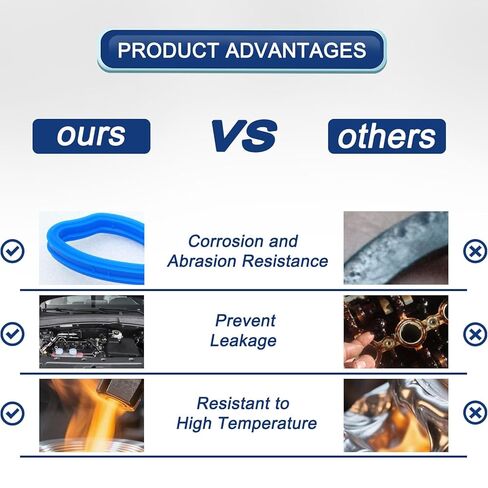 PRODUCT ADVANTAGES

ours VS others

Corrosion and Abrasion Resistance

Prevent Leakage

Resistant to High Temperature